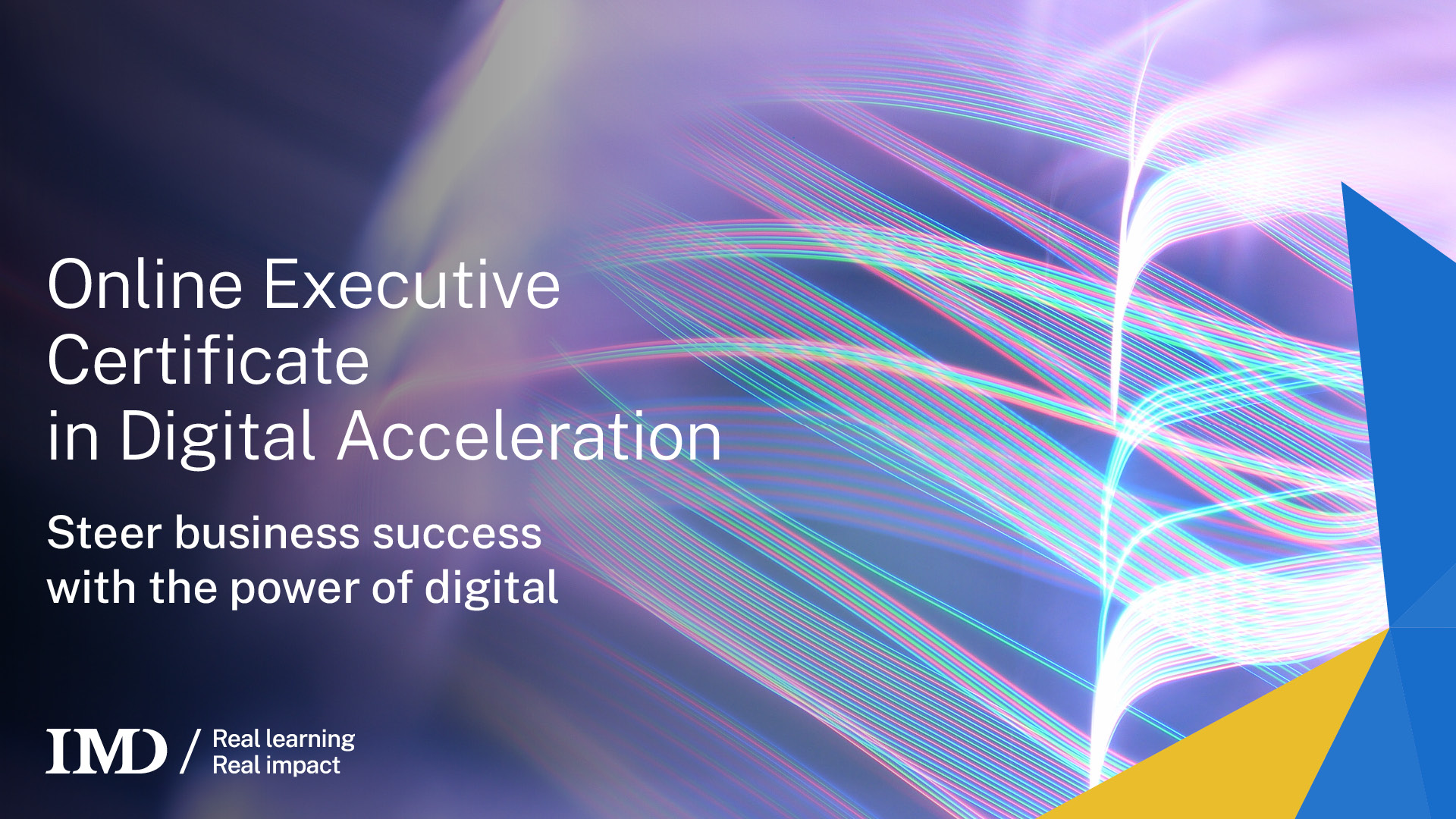 Online Executive Certificate in Digital Acceleration

Steer business success with the power of digital

IMD / Real learning Real impact